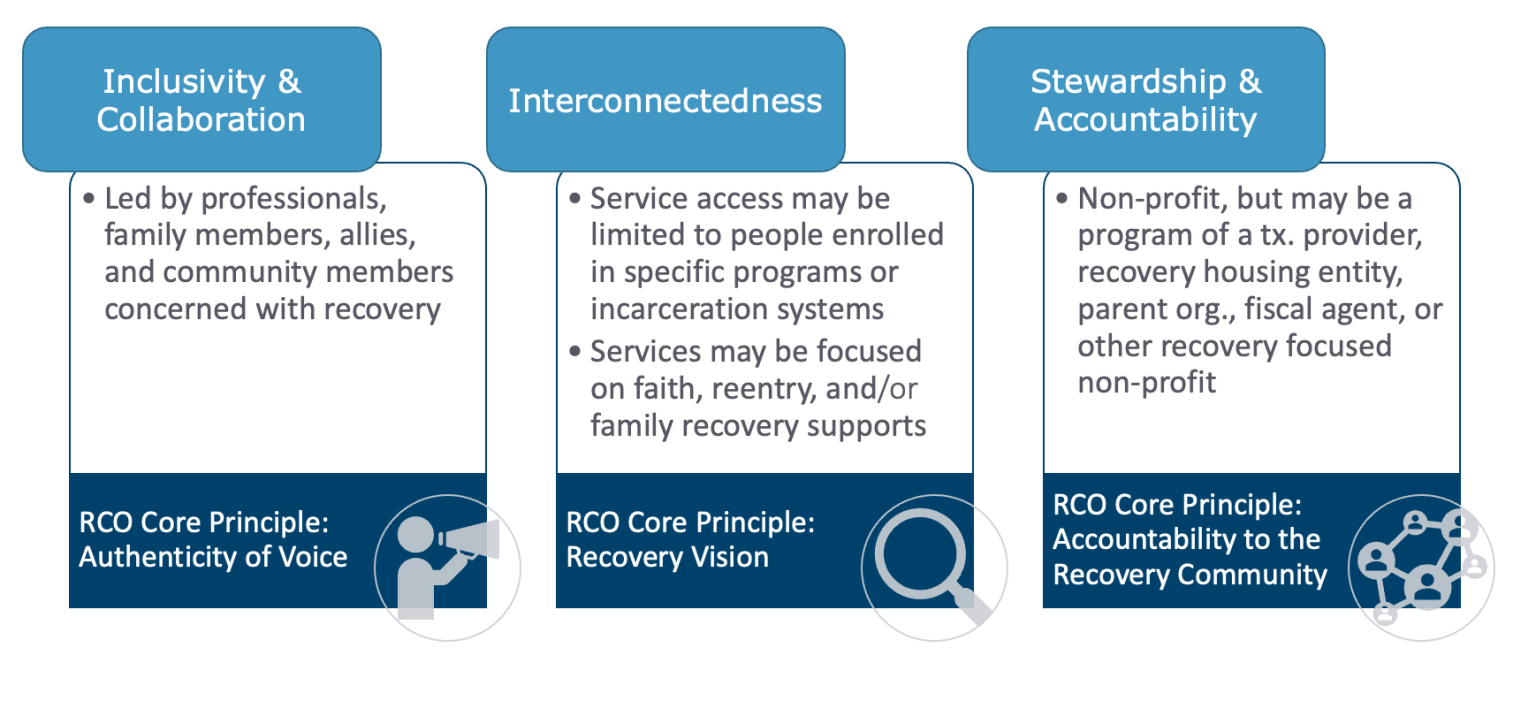 Inclusivity & Collaboration

• Led by professionals, family members, allies, and community members concerned with recovery

RCO Core Principle: Authenticity of Voice

Interconnectedness

• Service access may be limited to people enrolled in specific programs or incarceration systems
• Services may be focused on faith, reentry, and/or family recovery supports

RCO Core Principle: Recovery Vision

Stewardship & Accountability

• Non-profit, but may be a program of a tx. provider, recovery housing entity, parent org., fiscal agent, or other recovery focused non-profit

RCO Core Principle: Accountability to the Recovery Community